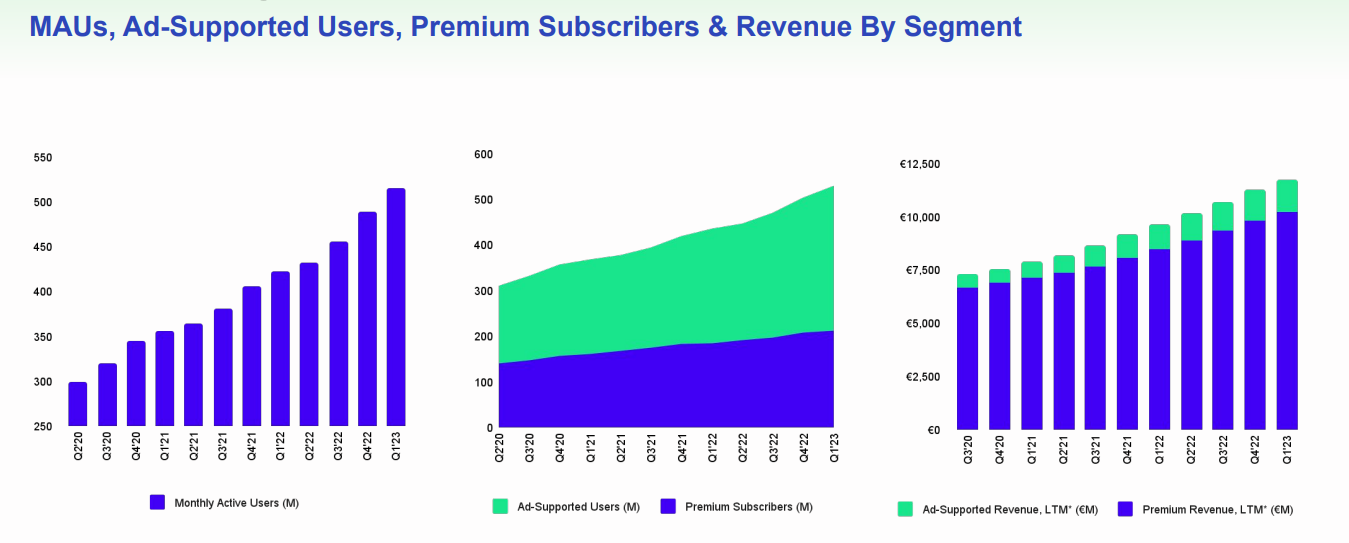 MAUs, Ad-Supported Users, Premium Subscribers & Revenue By Segment

550
500
450
400
350
300
250

Q2'20 Q3'20 Q4'20 Q1'21 Q2'21 Q3'21 Q4'21 Q1'22 Q2'22 Q3'22 Q4'22 Q1'23

Monthly Active Users (M)

600
500
400
300
200
100
0

Q2'20 Q3'20 Q4'20 Q1'21 Q2'21 Q3'21 Q4'21 Q1'22 Q2'22 Q3'22 Q4'22 Q1'23

Ad-Supported Users (M) Premium Subscribers (M)

€12,500
€10,000
€7,500
€5,000
€2,500
€0

Q3'20 Q4'20 Q1'21 Q2'21 Q3'21 Q4'21 Q1'22 Q2'22 Q3'22 Q4'22 Q1'23

Ad-Supported Revenue, LTM* (€M) Premium Revenue, LTM* (€M)